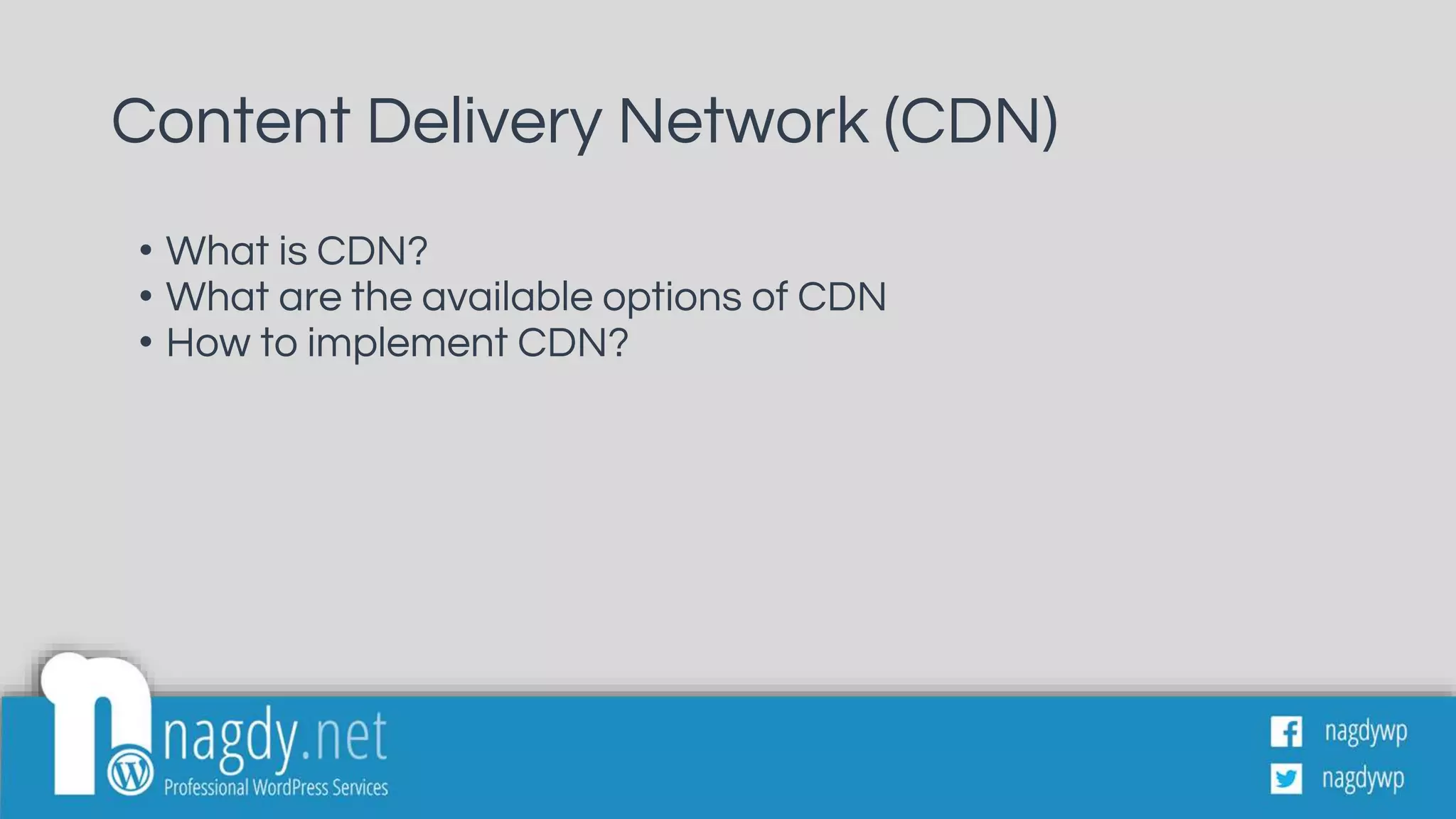 Content Delivery Network (CDN)

• What is CDN?
• What are the available options of CDN
• How to implement CDN?

nagdy.net
Professional WordPress Services

nagdywp
nagdywp